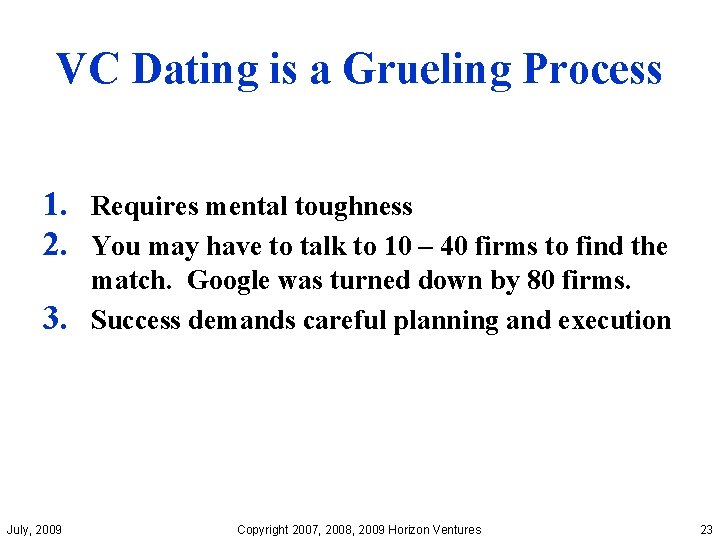 VC Dating is a Grueling Process

1. Requires mental toughness
2. You may have to talk to 10 – 40 firms to find the match. Google was turned down by 80 firms.
3. Success demands careful planning and execution

July, 2009 Copyright 2007, 2008, 2009 Horizon Ventures 23